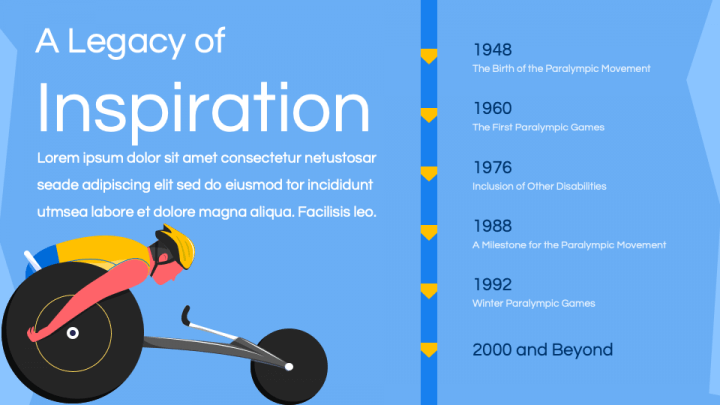 A Legacy of
Inspiration

Lorem ipsum dolor sit amet consectetur netustosar seade adipiscing elit sed do eiusmod tor incididunt utmsea labore et dolore magna aliqua. Facilisis leo.

1948
The Birth of the Paralympic Movement

1960
The First Paralympic Games

1976
Inclusion of Other Disabilities

1988
A Milestone for the Paralympic Movement

1992
Winter Paralympic Games

2000 and Beyond